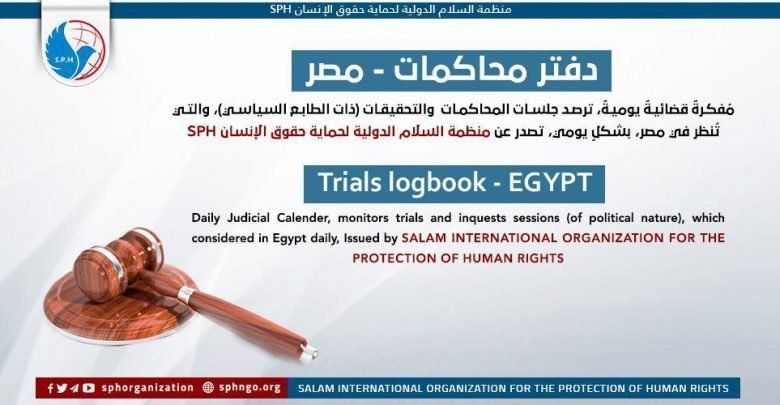 منظمة السلام الدولية لحماية حقوق الإنسان SPH

S.P.H

دفتر محاكمات - مصر

مُفكرةٌ قضائيةٌ يوميةٌ، ترصد جلسات المحاكمات والتحقيقات (ذات الطابع السياسي)، والتي تُنظر في مصر، بشكلٍ يومي، تصدر عن منظمة السلام الدولية لحماية حقوق الإنسان SPH

Trials logbook - EGYPT

Daily Judicial Calender, monitors trials and inquests sessions (of political nature), which considered in Egypt daily, Issued by SALAM INTERNATIONAL ORGANIZATION FOR THE PROTECTION OF HUMAN RIGHTS

sphorganization sphngo.org SALAM INTERNATIONAL ORGANIZATION FOR THE PROTECTION OF HUMAN RIGHTS